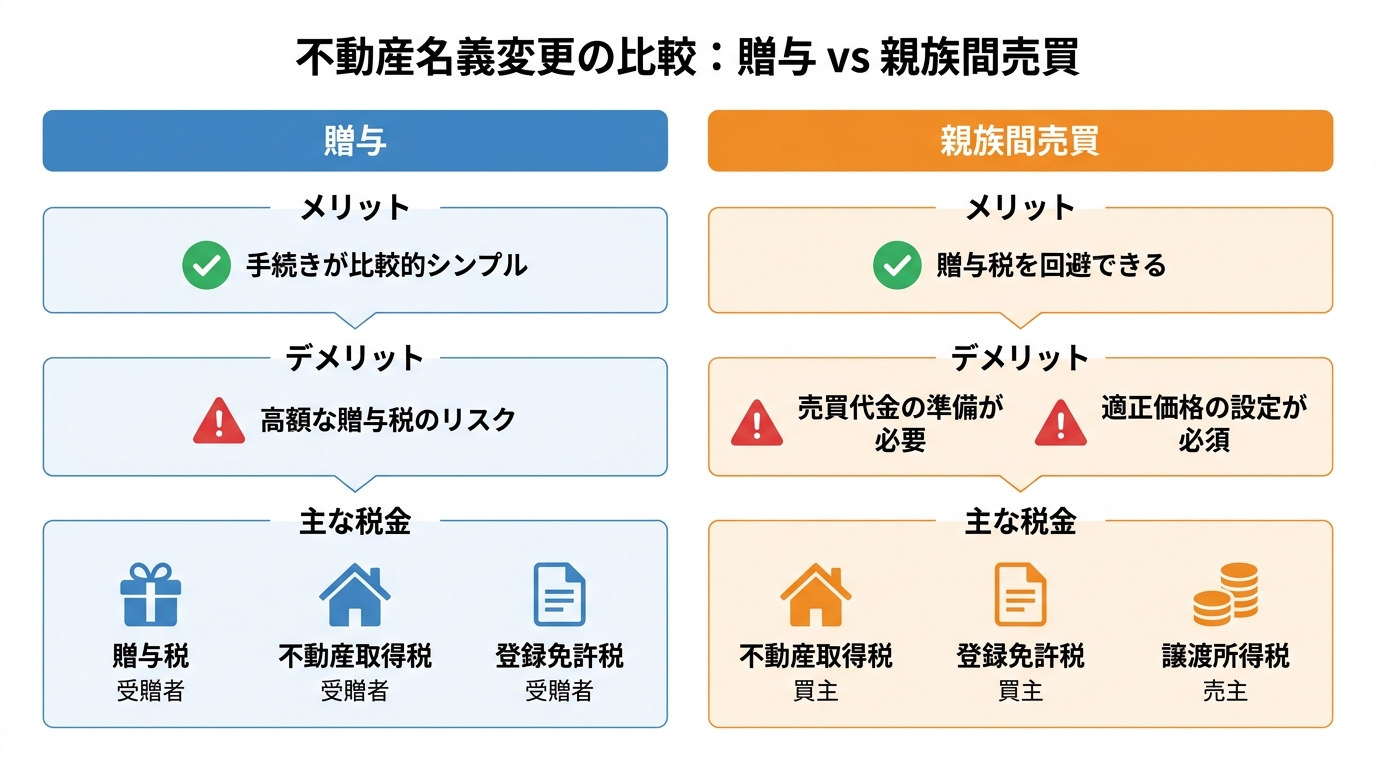 不動産名義変更の比較：贈与 vs 親族間売買

贈与

メリット

手続きが比較的シンプル

デメリット

高額な贈与税のリスク

主な税金

贈与税
受贈者

不動産取得税
受贈者

登録免許税
受贈者

親族間売買

メリット

贈与税を回避できる

デメリット

売買代金の準備が必要

適正価格の設定が必須

主な税金

不動産取得税
買主

登録免許税
買主

譲渡所得税
売主